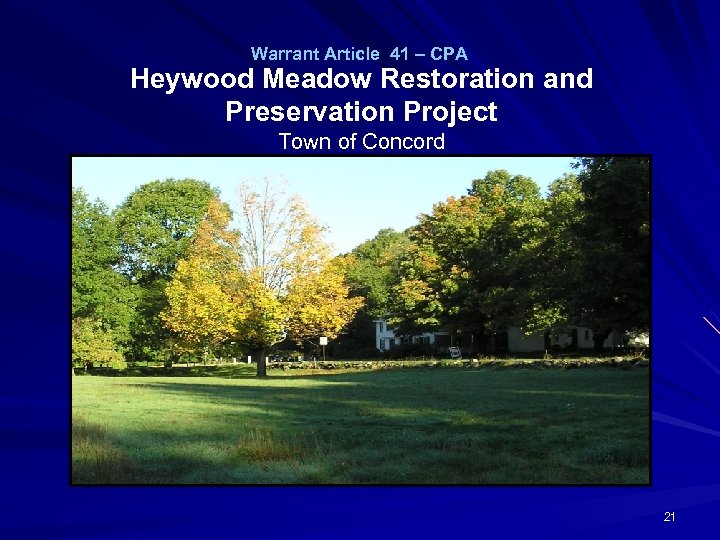 Warrant Article 41 – CPA
Heywood Meadow Restoration and Preservation Project
Town of Concord

21